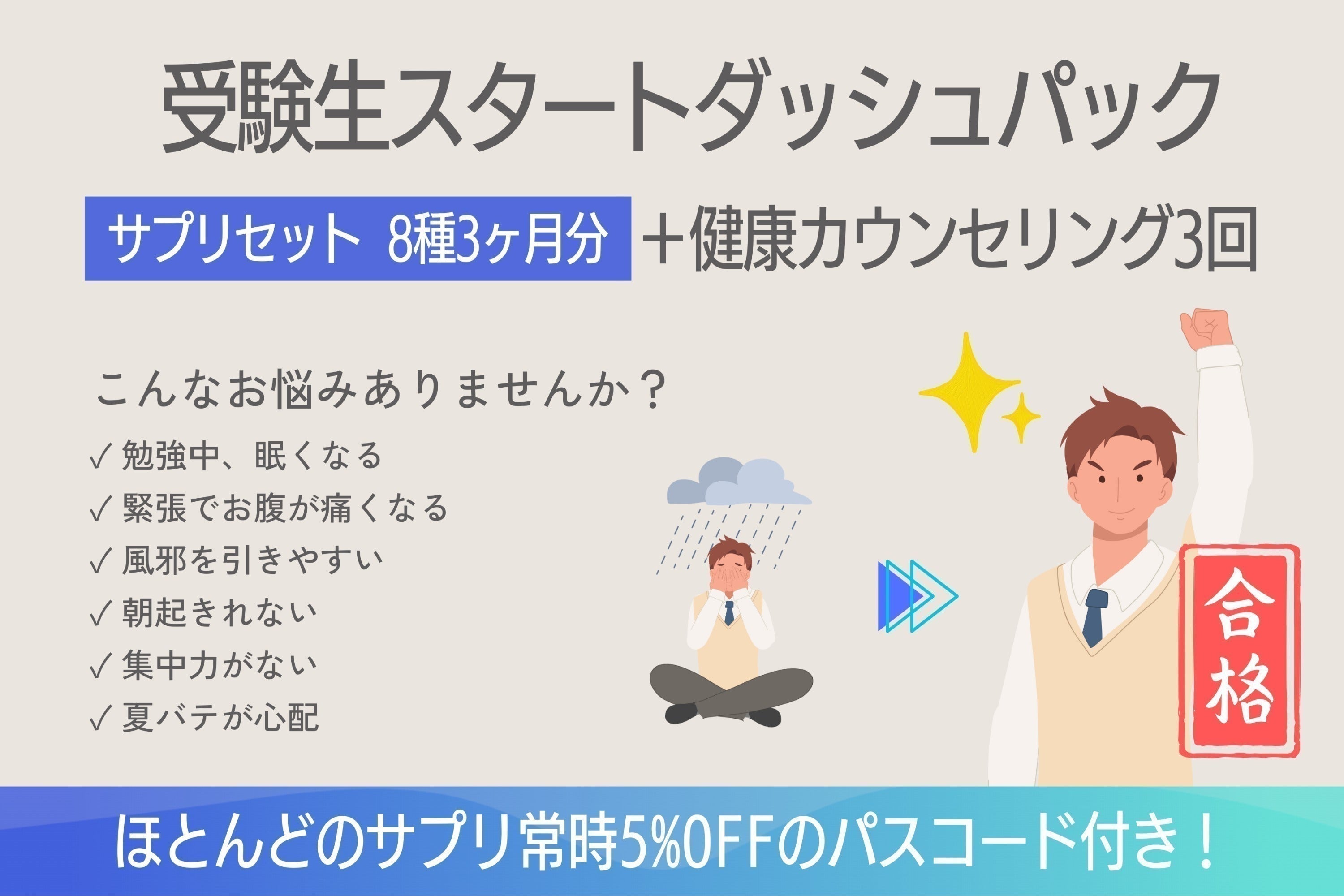 受験生スタートダッシュパック

サプリセット 8種3ヶ月分 ＋健康カウンセリング3回

こんなお悩みありませんか？

✓ 勉強中、眠くなる
✓ 緊張でお腹が痛くなる
✓ 風邪を引きやすい
✓ 朝起きれない
✓ 集中力がない
✓ 夏バテが心配

合格

ほとんどのサプリ常時5%OFFのパスコード付き！